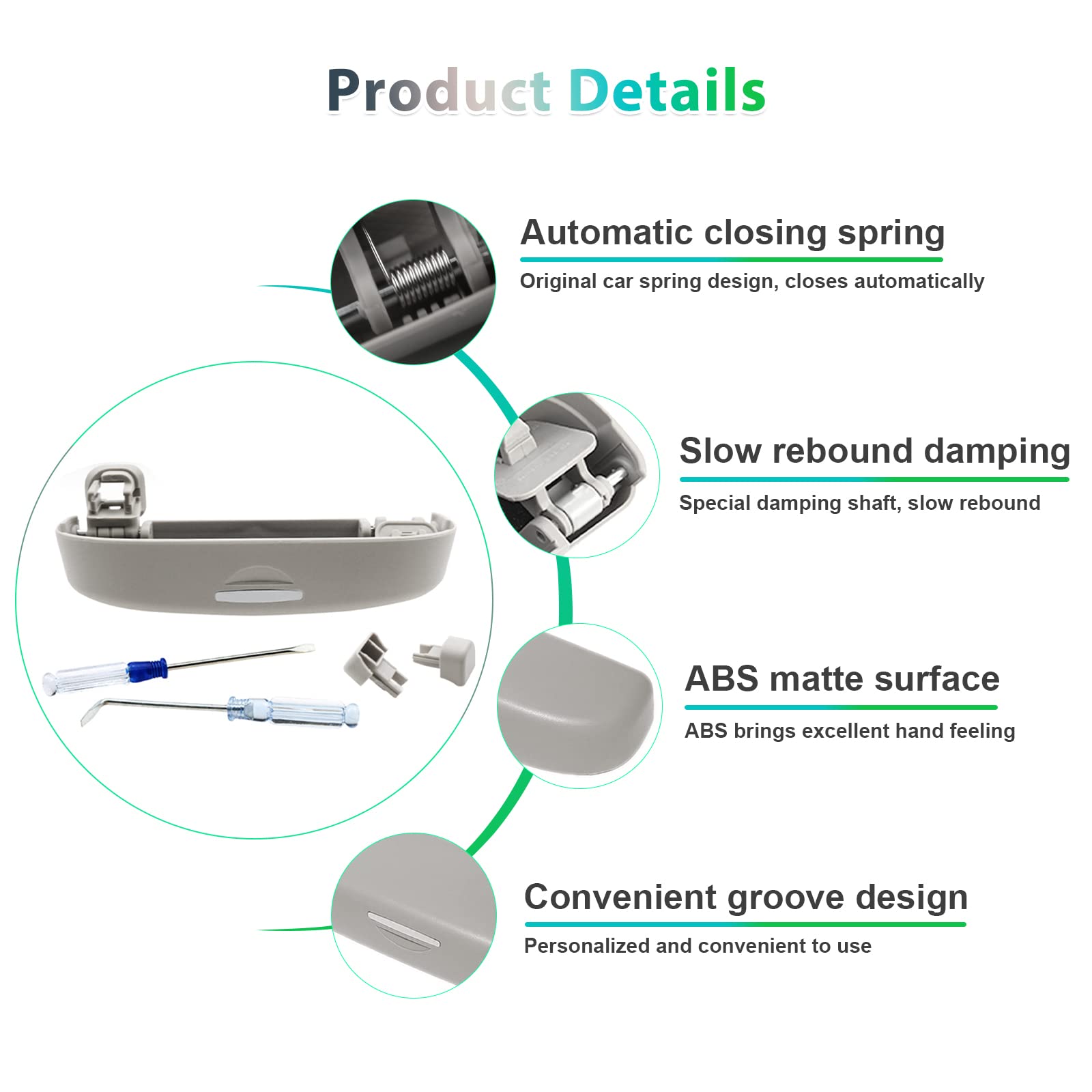 Product Details

Automatic closing spring

Original car spring design, closes automatically

Slow rebound damping

Special damping shaft, slow rebound

ABS matte surface

ABS brings excellent hand feeling

Convenient groove design

Personalized and convenient to use